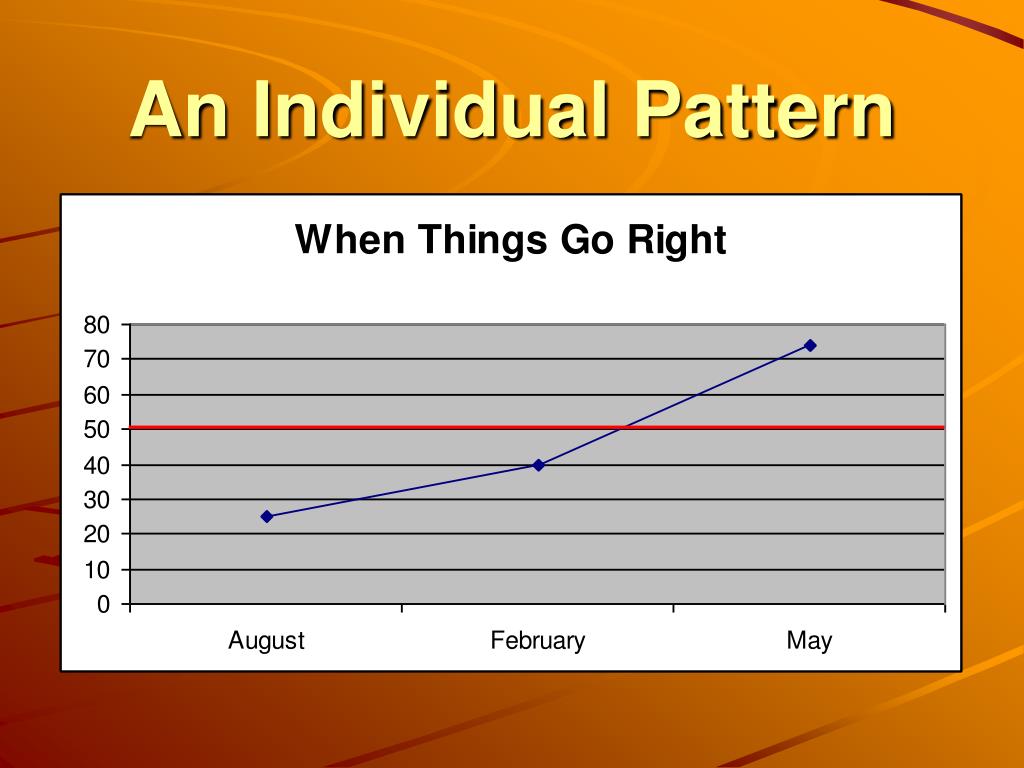 An Individual Pattern

When Things Go Right

80
70
60
50
40
30
20
10
0

August
February
May